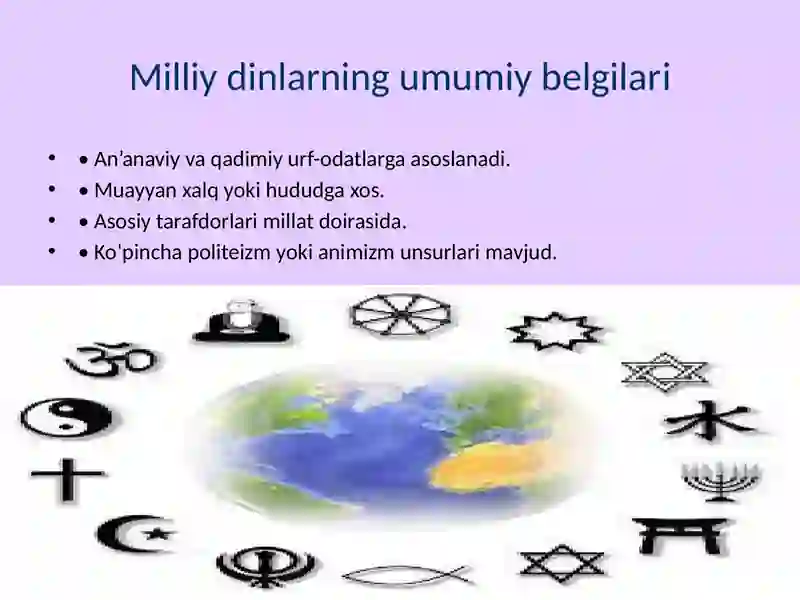 Milliy dinlarning umumiy belgilari

• • An’anaviy va qadimiy urf-odatlarga asoslanadi.
• • Muayyan xalq yoki hududga xos.
• • Asosiy tarafdorlari millat doirasida.
• • Ko'pincha politeizm yoki animizm unsurlari mavjud.